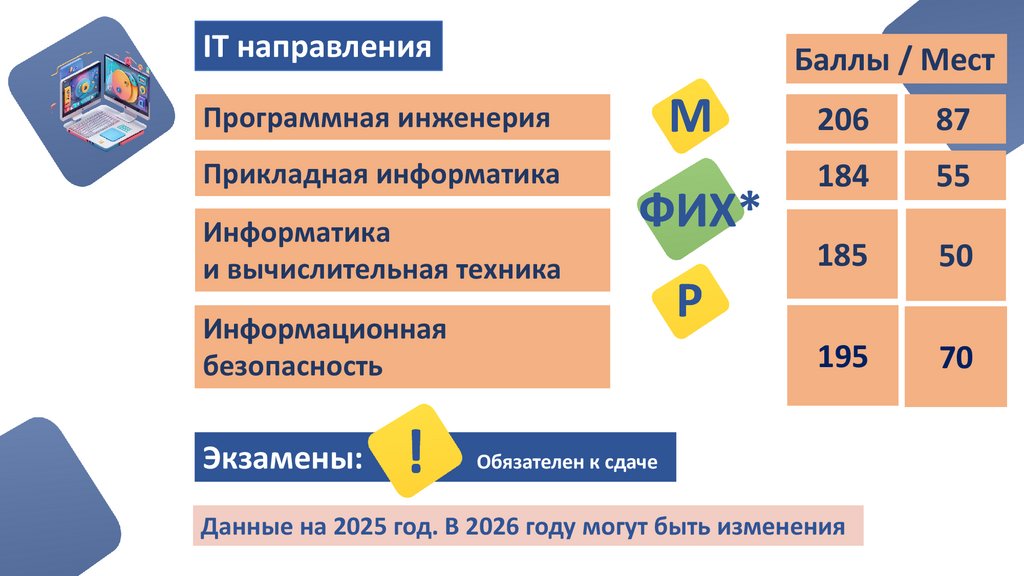 IT направления

Баллы / Мест

Программная инженерия

Прикладная информатика

Информатика и вычислительная техника

Информационная безопасность

М

ФИХ*

Р

| 206 | 87 |
|---|---|
| 184 | 55 |
| 185 | 50 |
| 195 | 70 |

Экзамены:

!

Обязателен к сдаче

Данные на 2025 год. В 2026 году могут быть изменения